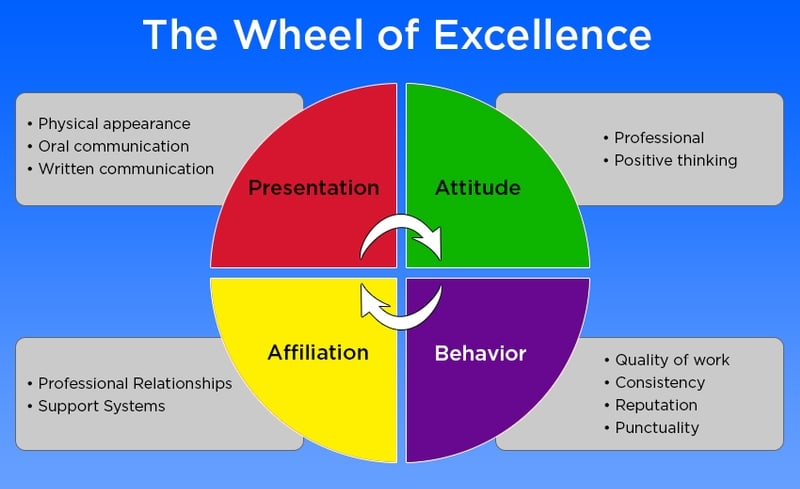 The Wheel of Excellence

• Physical appearance
• Oral communication
• Written communication

Presentation

Attitude

• Professional
• Positive thinking

Affiliation

Behavior

• Professional Relationships
• Support Systems

• Quality of work
• Consistency
• Reputation
• Punctuality